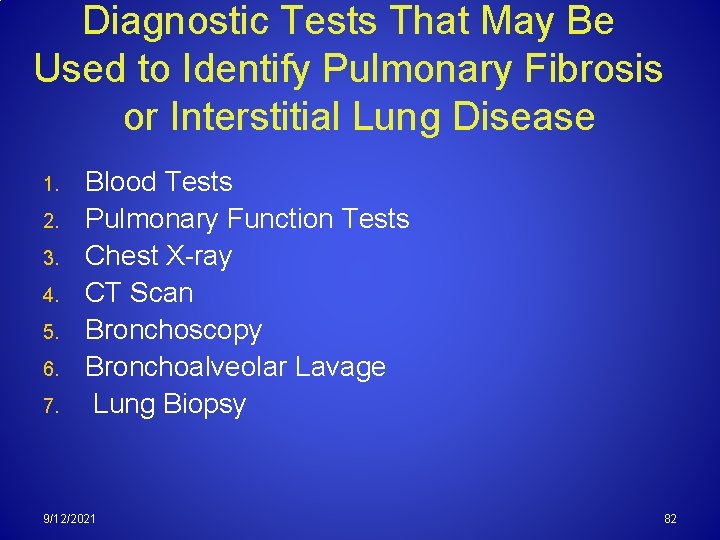 Diagnostic Tests That May Be Used to Identify Pulmonary Fibrosis or Interstitial Lung Disease

1. Blood Tests
2. Pulmonary Function Tests
3. Chest X-ray
4. CT Scan
5. Bronchoscopy
6. Bronchoalveolar Lavage
7. Lung Biopsy

9/12/2021

82